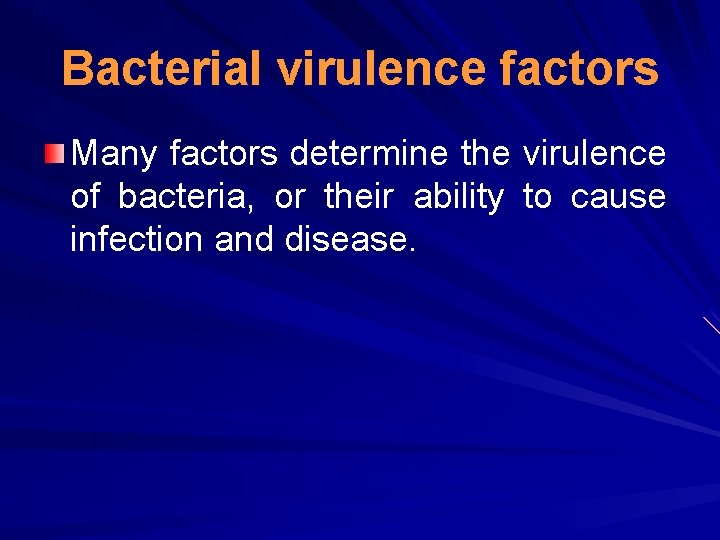 Bacterial virulence factors

Many factors determine the virulence of bacteria, or their ability to cause infection and disease.